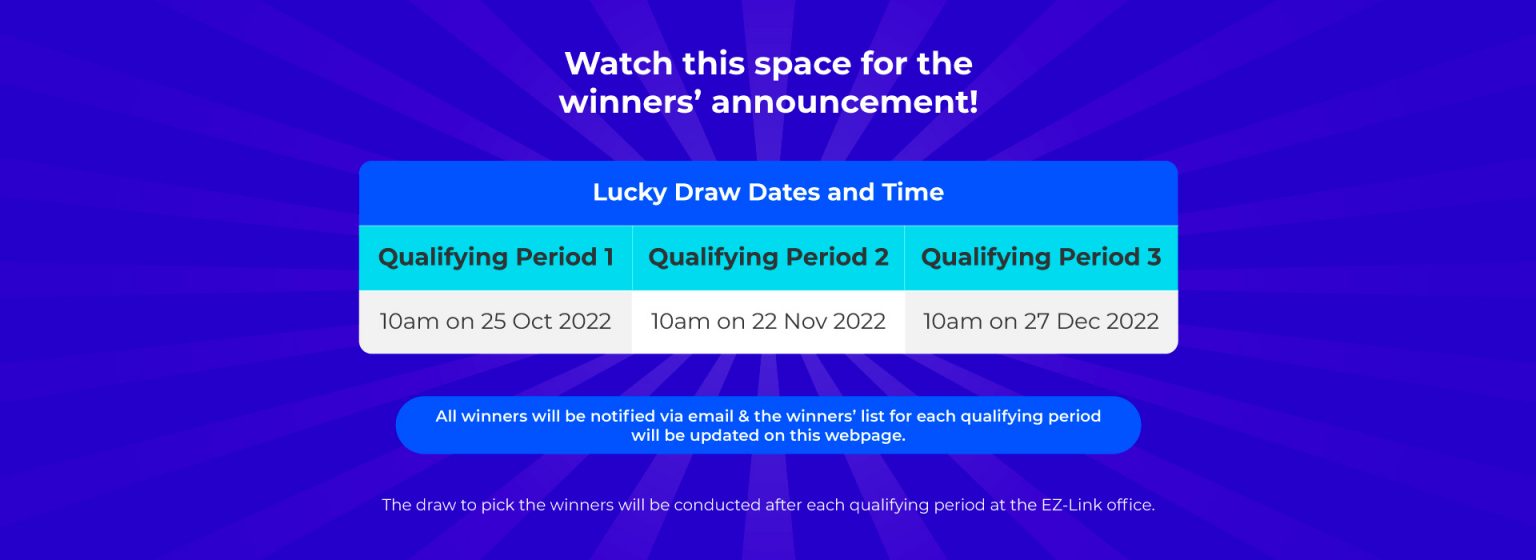 Watch this space for the winners’ announcement!

Lucky Draw Dates and Time

| Qualifying Period 1 | Qualifying Period 2 | Qualifying Period 3 |
|---|---|---|
| 10am on 25 Oct 2022 | 10am on 22 Nov 2022 | 10am on 27 Dec 2022 |

All winners will be notified via email & the winners’ list for each qualifying period will be updated on this webpage.

The draw to pick the winners will be conducted after each qualifying period at the EZ-Link office.